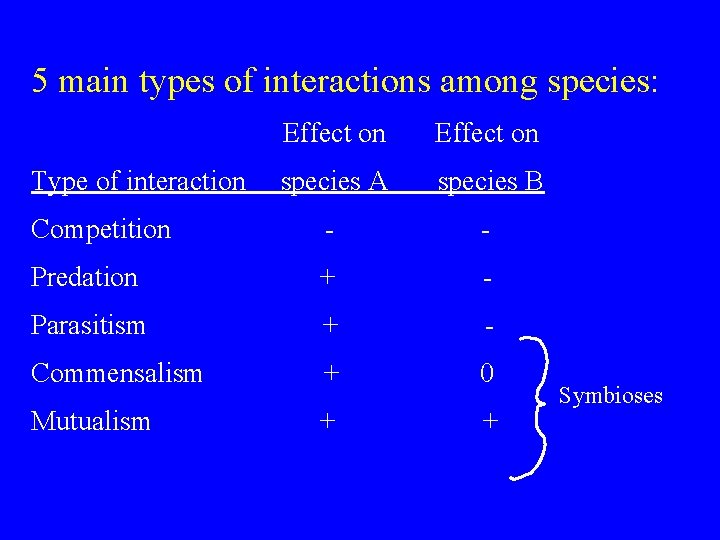 5 main types of interactions among species:

| Type of interaction | Effect on species A | Effect on species B |
|---|---|---|
| Competition | - | - |
| Predation | + | - |
| Parasitism | + | - |
| Commensalism | + | 0 |
| Mutualism | + | + |

Symbioses